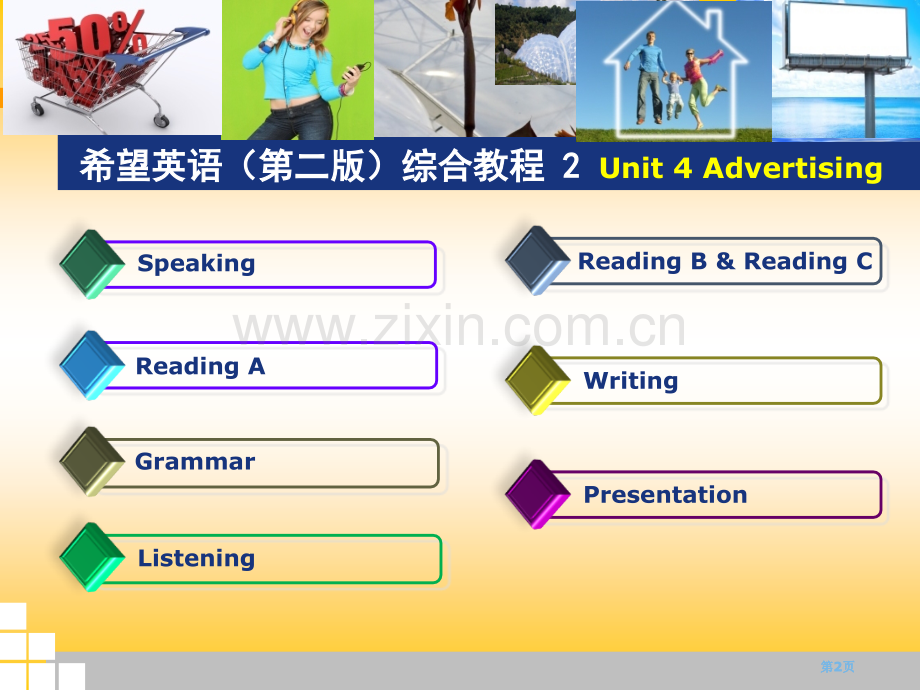 50%

希望英语（第二版）综合教程 2 Unit 4 Advertising

Speaking

Reading A

Grammar

Listening

Reading B & Reading C

Writing

Presentation

www.zixin.com.cn

第2页